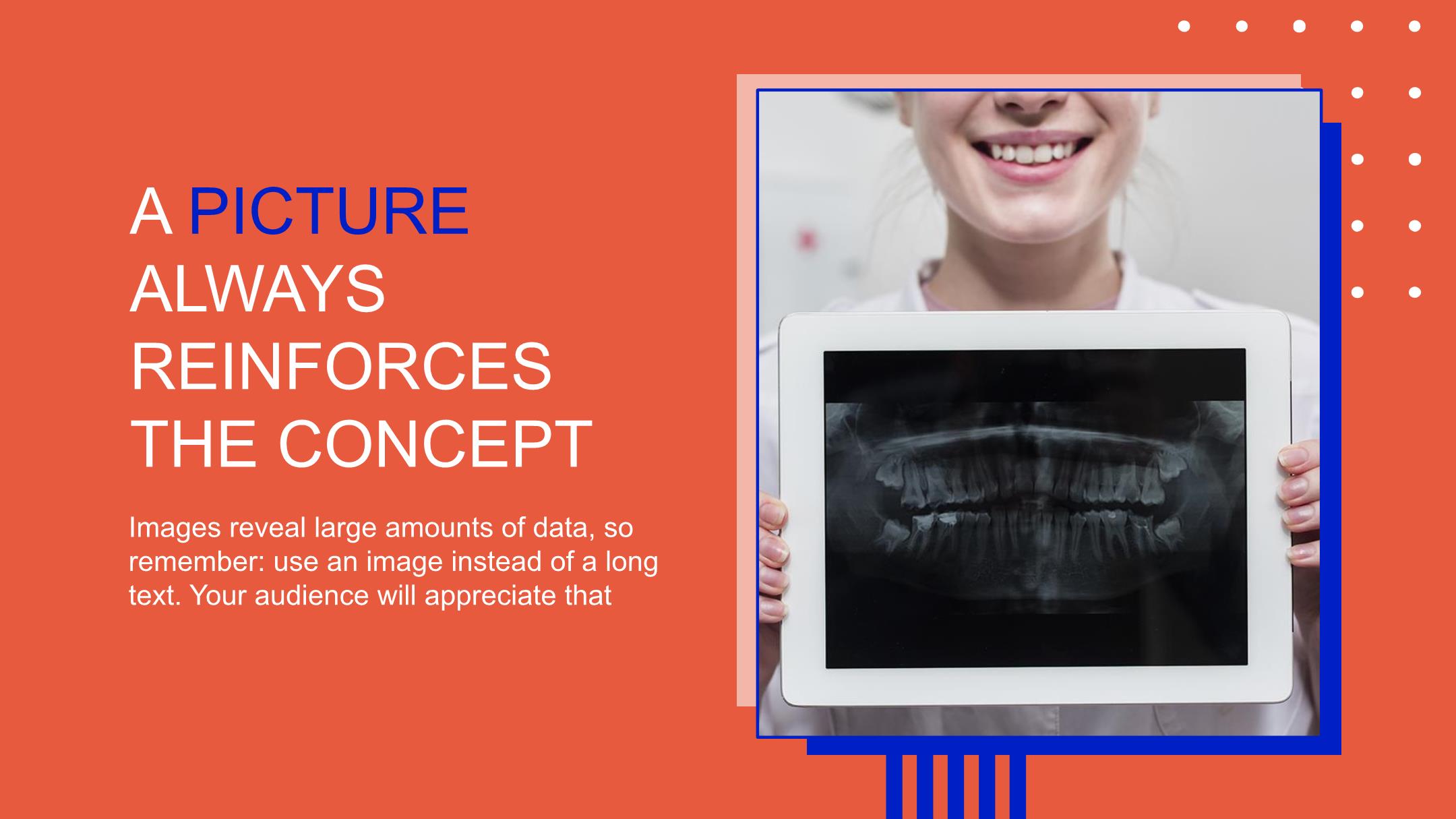 A PICTURE ALWAYS REINFORCES THE CONCEPT

Images reveal large amounts of data, so remember: use an image instead of a long text. Your audience will appreciate that